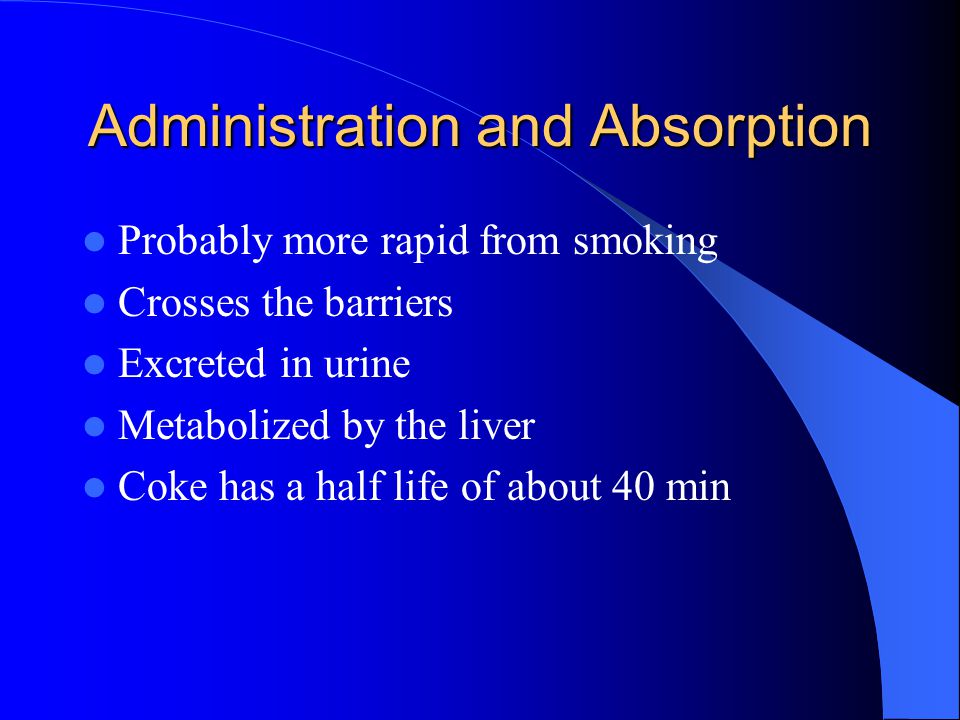 Administration and Absorption

- Probably more rapid from smoking
- Crosses the barriers
- Excreted in urine
- Metabolized by the liver
- Coke has a half life of about 40 min